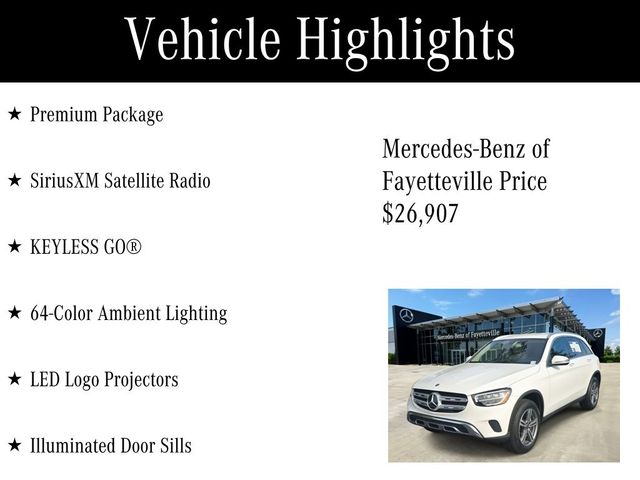 Vehicle Highlights

★ Premium Package

★ SiriusXM Satellite Radio

★ KEYLESS GO®

★ 64-Color Ambient Lighting

★ LED Logo Projectors

★ Illuminated Door Sills

Mercedes-Benz of Fayetteville Price $26,907

Mercedes-Benz of Fayetteville